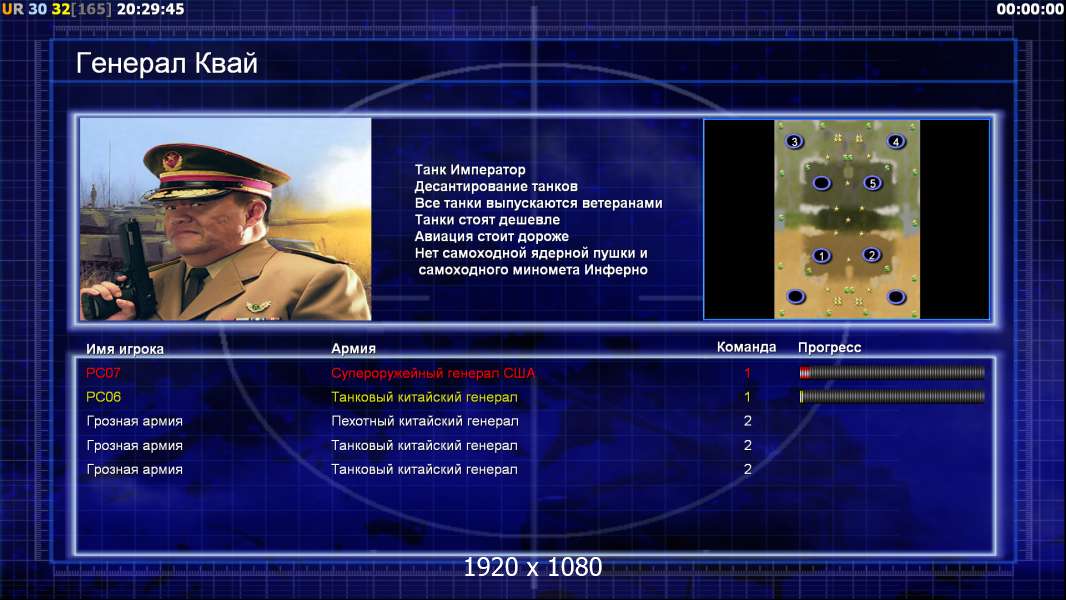 UR 30 32[165] 20:29:45

00:00:00

Генерал Квай

Танк Император
Десантирование танков
Все танки выпускаются ветеранами
Танки стоят дешевле
Авиация стоит дороже
Нет самоходной ядерной пушки и
самоходного миномета Инферно

3 4 5 1 2

| Имя игрока | Армия | Команда | Прогресс |
|---|---|---|---|
| PC07 | Супероружейный генерал США | 1 | |
| PC06 | Танковый китайский генерал | 1 | |
| Грозная армия | Пехотный китайский генерал | 2 | |
| Грозная армия | Танковый китайский генерал | 2 | |
| Грозная армия | Танковый китайский генерал | 2 | |

1920 x 1080